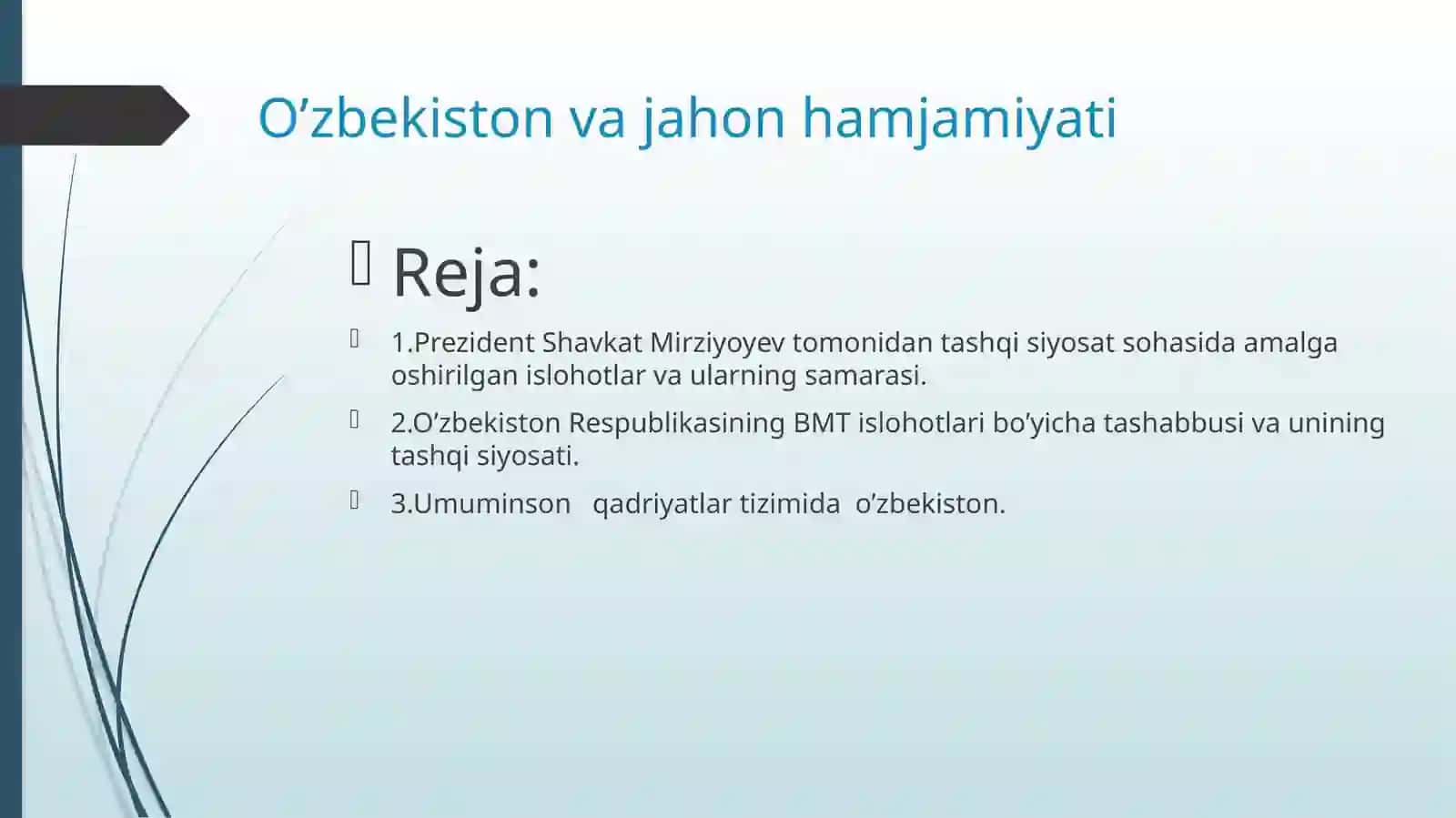 O’zbekiston va jahon hamjamiyati

Reja:

1.Prezident Shavkat Mirziyoyev tomonidan tashqi siyosat sohasida amalga oshirilgan islohotlar va ularning samarasi.

2.O’zbekiston Respublikasining BMT islohotlari bo’yicha tashabbusi va unining tashqi siyosati.

3.Umuminson qadriyatlar tizimida o’zbekiston.